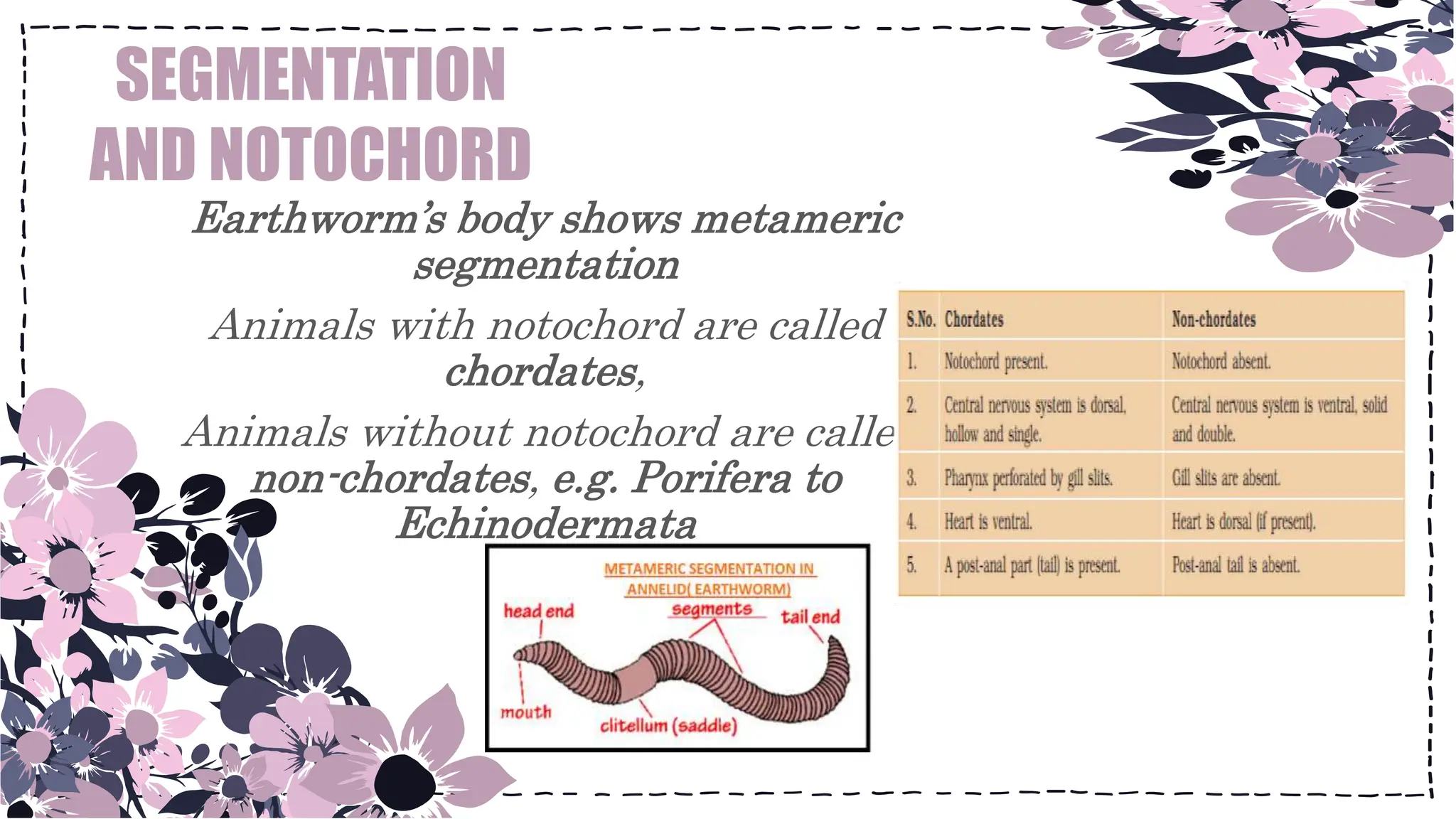 SEGMENTATION AND NOTOCHORD

Earthworm's body shows metameric segmentation

Animals with notochord are called chordates,

Animals without notochord are calle non-chordates, e.g. Porifera to Echinodermata

| S.No. | Chordates | Non-chordates |
|---|---|---|
| 1. | Notochord present. | Notochord absent. |
| 2. | Central nervous system is dorsal, hollow and single. | Central nervous system is ventral, solid and double. |
| 3. | Pharynx perforated by gill slits. | Gill slits are absent. |
| 4. | Heart is ventral. | Heart is dorsal (if present). |
| 5. | A post-anal part (tail) is present. | Post-anal tail is absent. |

METAMERIC SEGMENTATION IN ANNELID( EARTHWORM)

head end
segments
tail end
mouth
clitellum (saddle)